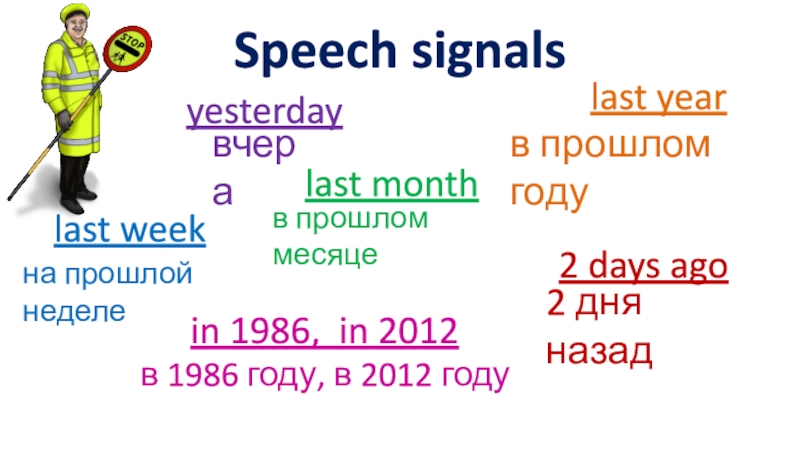 STOP

Speech signals

yesterday
вчера

last year
в прошлом году

last month
в прошлом месяце

last week
на прошлой неделе

2 days ago
2 дня назад

in 1986, in 2012
в 1986 году, в 2012 году